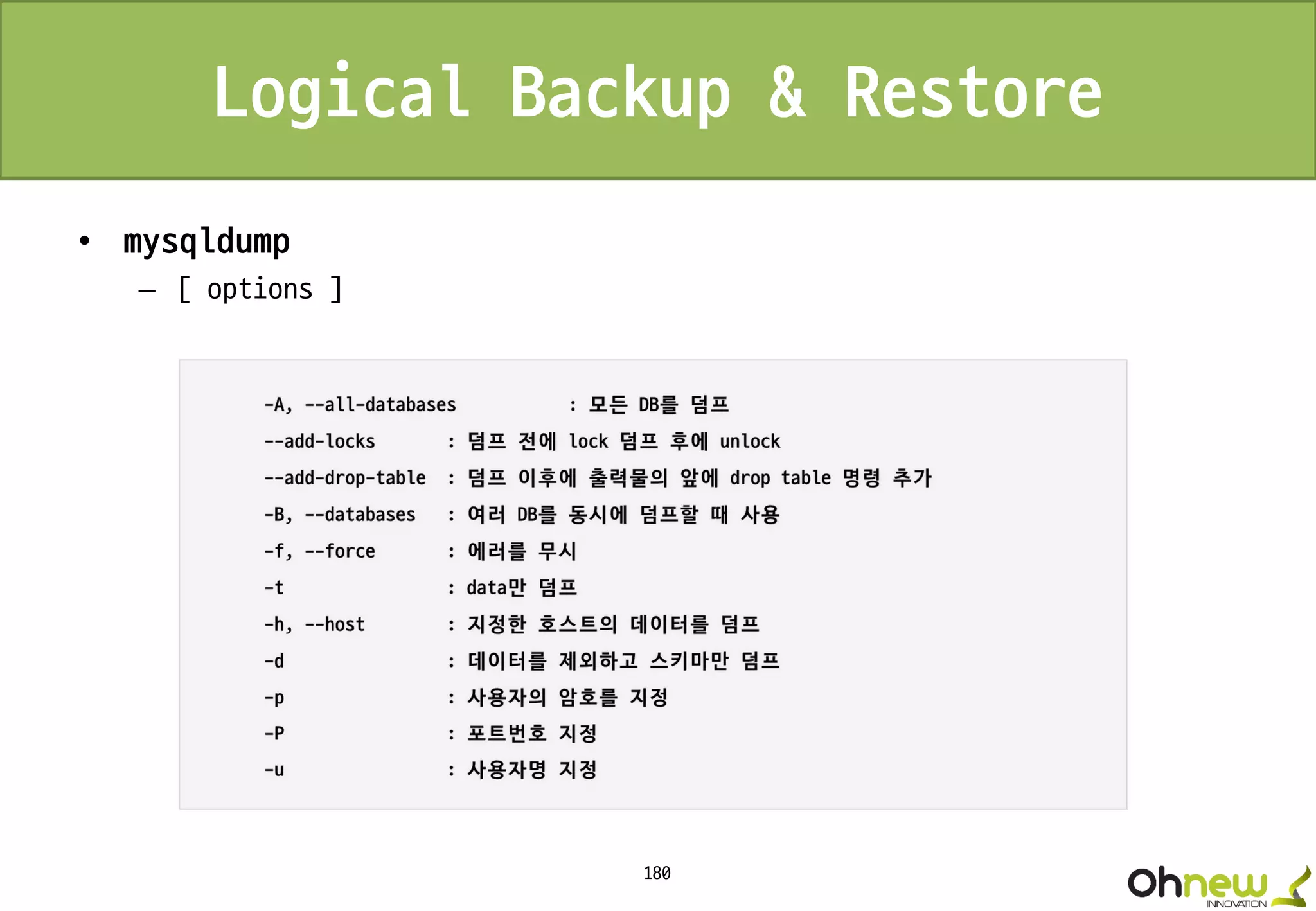 Logical Backup & Restore

• mysqldump
– [ options ]

-A, --all-databases : 모든 DB를 덤프
--add-locks : 덤프 전에 lock 덤프 후에 unlock
--add-drop-table : 덤프 이후에 출력물의 앞에 drop table 명령 추가
-B, --databases : 여러 DB를 동시에 덤프할 때 사용
-f, --force : 에러를 무시
-t : data만 덤프
-h, --host : 지정한 호스트의 데이터를 덤프
-d : 데이터를 제외하고 스키마만 덤프
-p : 사용자의 암호를 지정
-P : 포트번호 지정
-u : 사용자명 지정

180

Ohnew INNOVATION